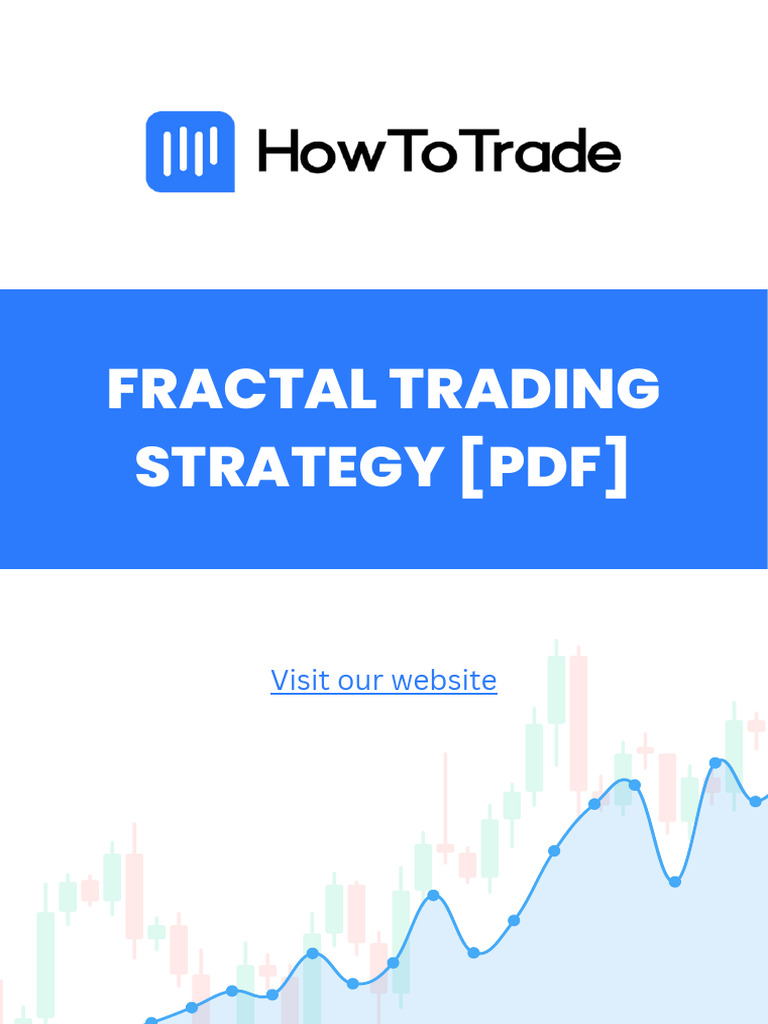 HowToTrade

FRACTAL TRADING STRATEGY [PDF]

Visit our website